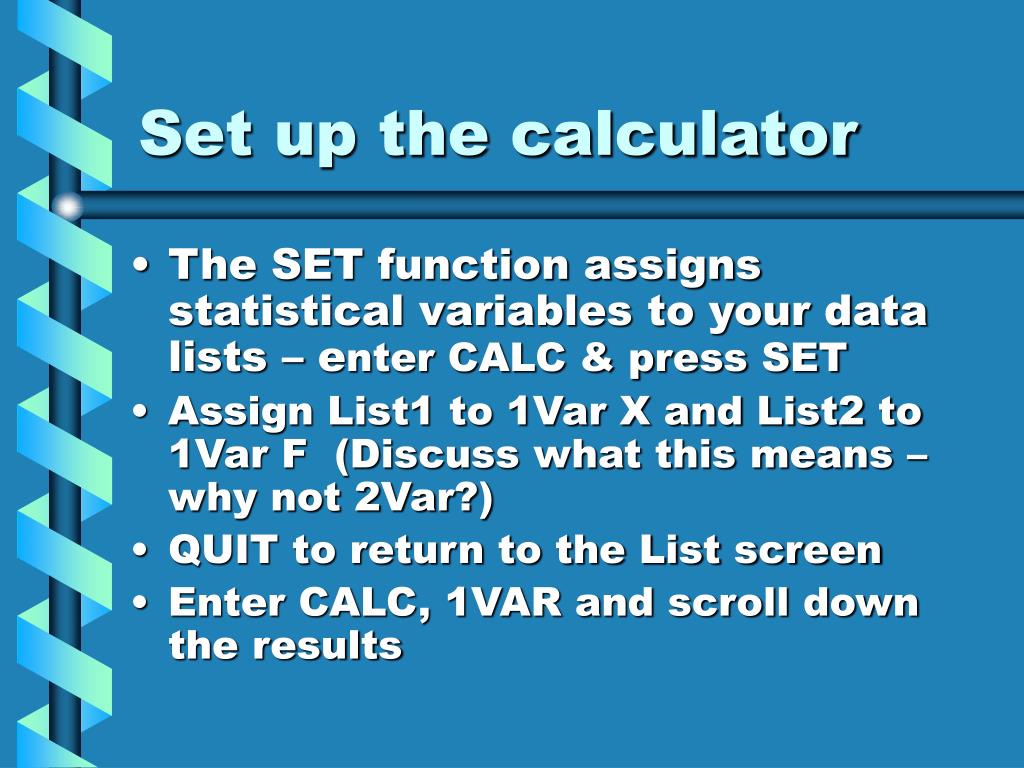 Set up the calculator

• The SET function assigns statistical variables to your data lists – enter CALC & press SET
• Assign List1 to 1Var X and List2 to 1Var F (Discuss what this means – why not 2Var?)
• QUIT to return to the List screen
• Enter CALC, 1VAR and scroll down the results